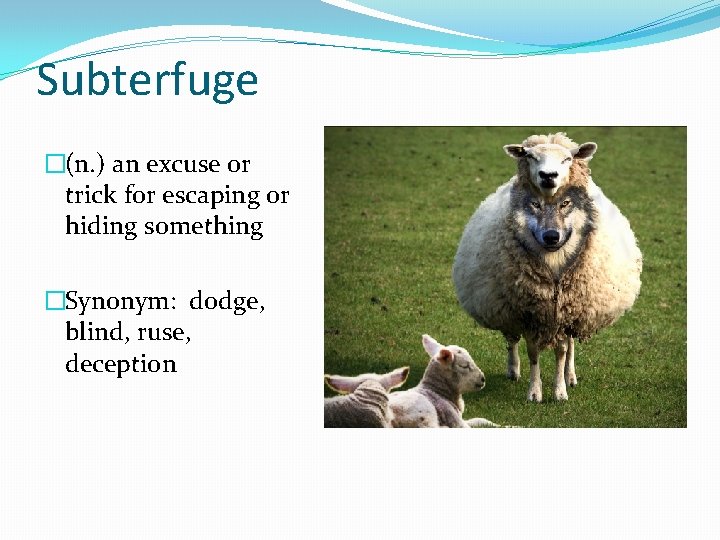 Subterfuge

□(n.) an excuse or trick for escaping or hiding something

□Synonym: dodge, blind, ruse, deception